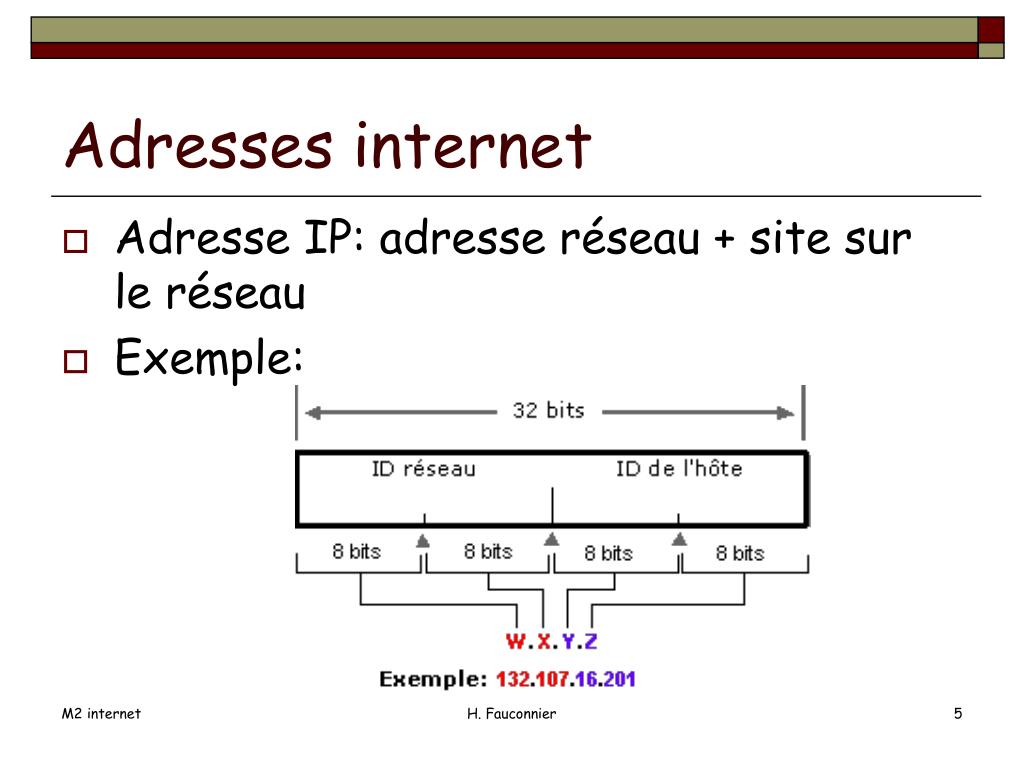 Adresses internet

Adresse IP: adresse réseau + site sur le réseau

Exemple:

32 bits

ID réseau

ID de l'hôte

8 bits

8 bits

8 bits

8 bits

W.X.Y.Z

Exemple: 132.107.16.201

M2 internet

H. Fauconnier

5